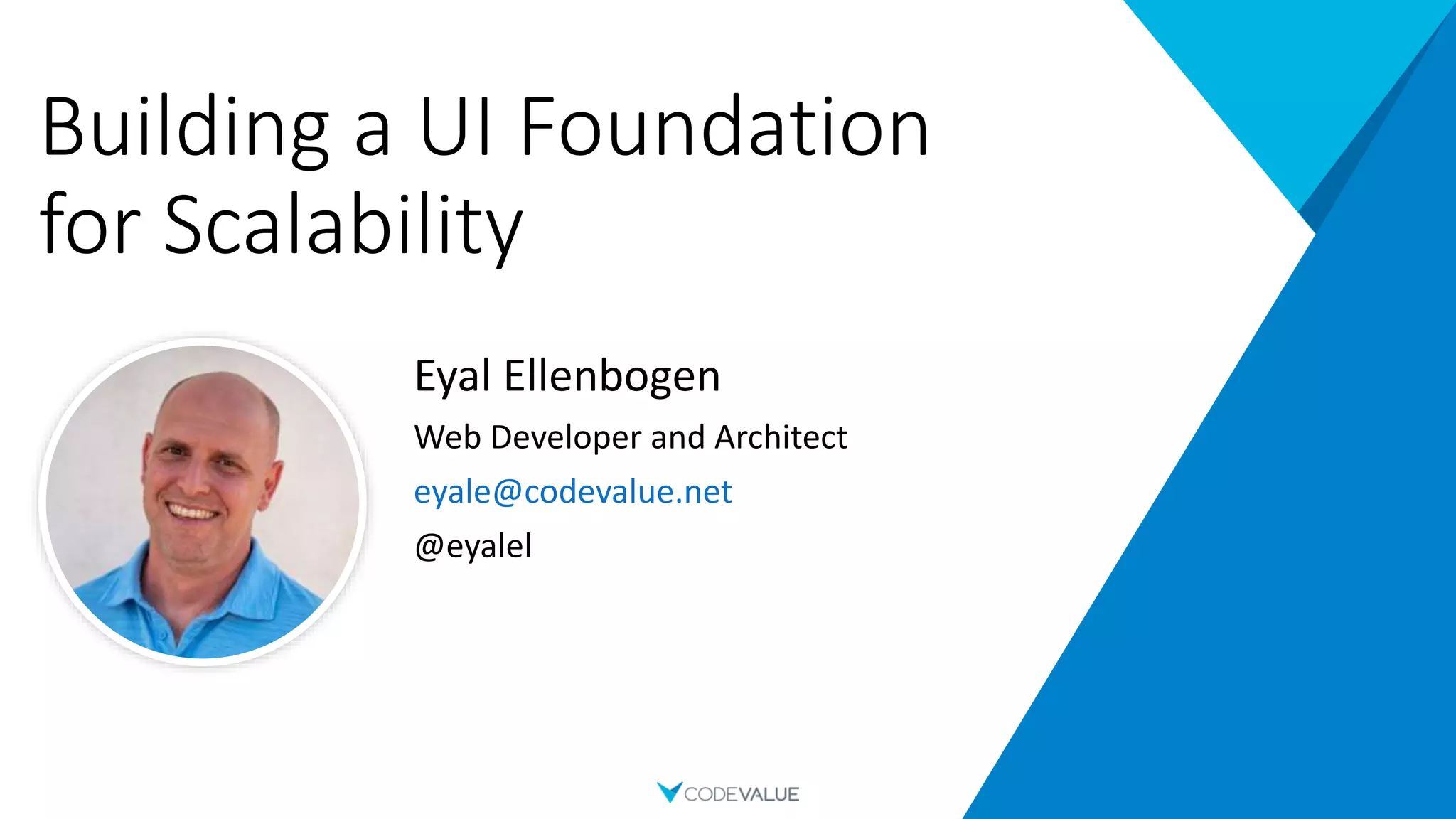 Building a UI Foundation for Scalability

Eyal Ellenbogen

Web Developer and Architect

eyale@codevalue.net

@eyalel

CODEVALUE